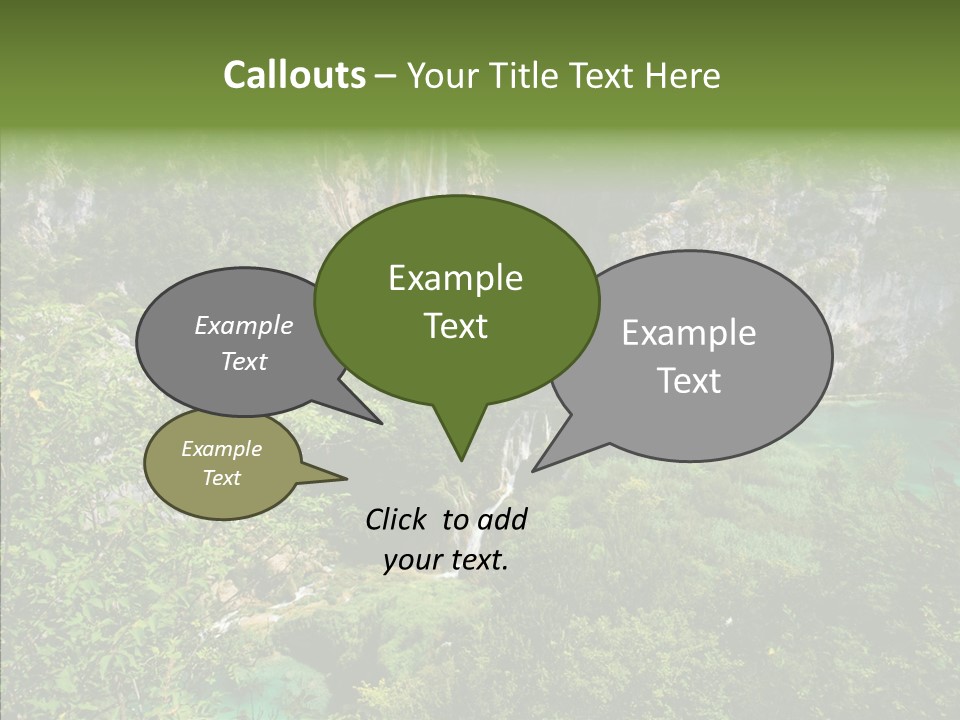 Callouts – Your Title Text Here

Example Text

Example Text

Example Text

Example Text

Click to add your text.